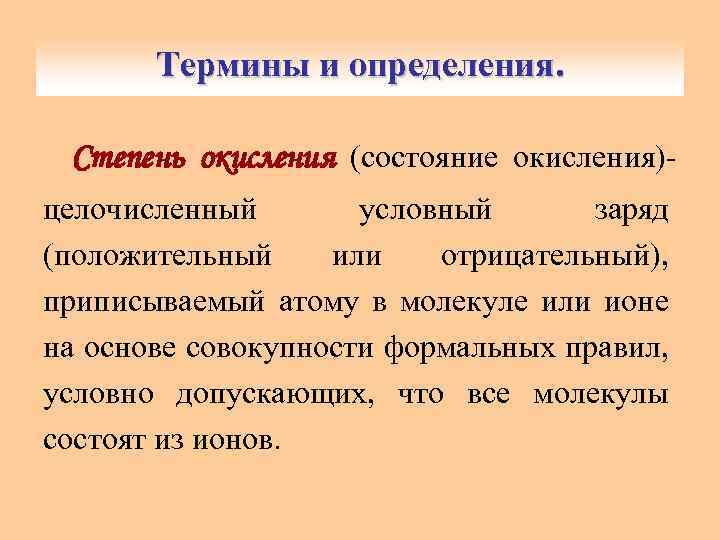 Термины и определения.

Степень окисления (состояние окисления)- целочисленный условный заряд (положительный или отрицательный), приписываемый атому в молекуле или ионе на основе совокупности формальных правил, условно допускающих, что все молекулы состоят из ионов.